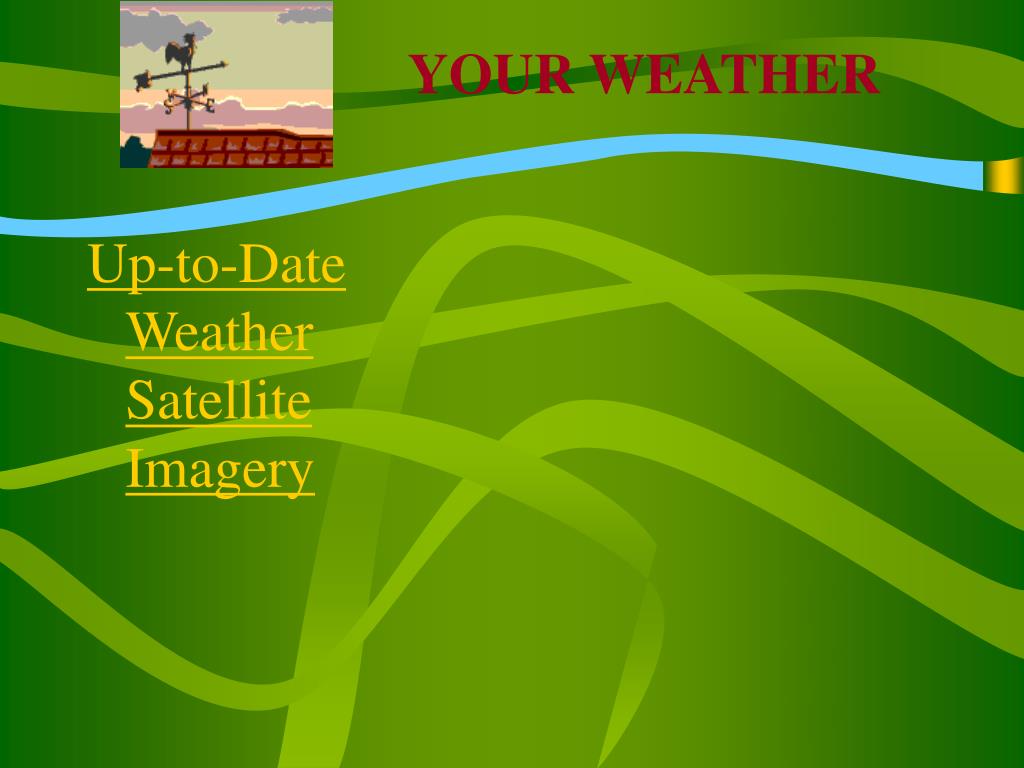 YOUR WEATHER

Up-to-Date Weather Satellite Imagery